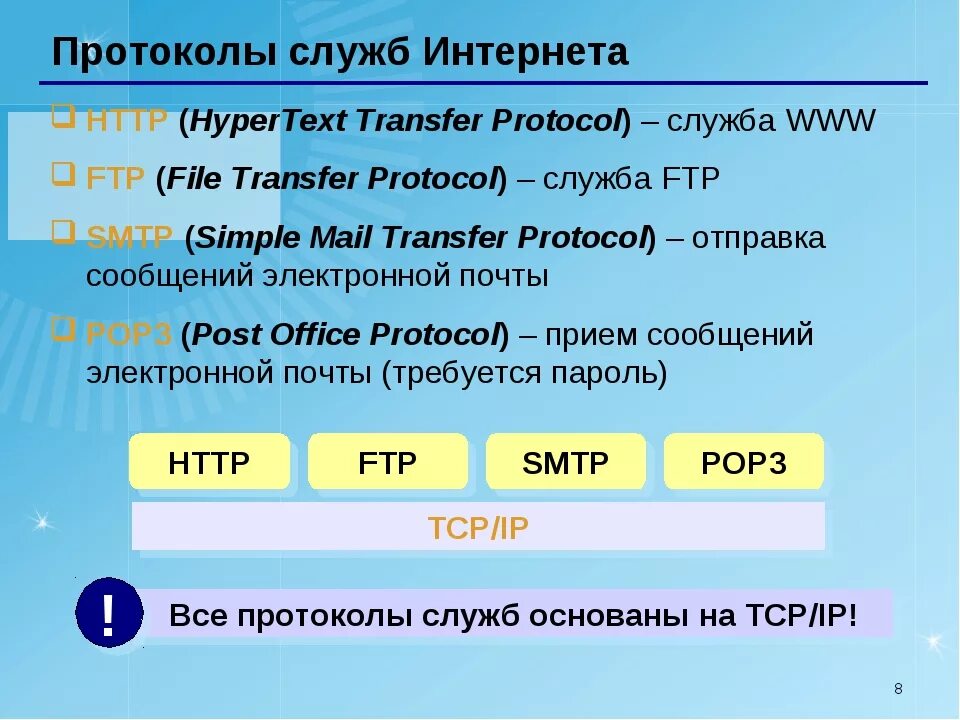 Протоколы служб Интернета

HTTP (HyperText Transfer Protocol) – служба WWW

FTP (File Transfer Protocol) – служба FTP

SMTP (Simple Mail Transfer Protocol) – отправка сообщений электронной почты

POP3 (Post Office Protocol) – прием сообщений электронной почты (требуется пароль)

HTTP

FTP

SMTP

POP3

TCP/IP

!

Все протоколы служб основаны на TCP/IP!

8